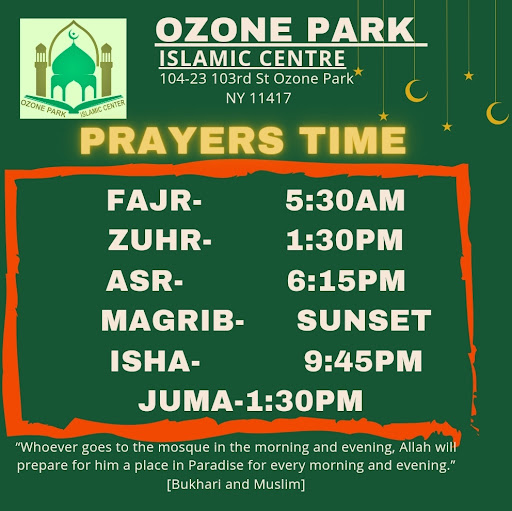 OZONE PARK ISLAMIC CENTER

OZONE PARK
ISLAMIC CENTRE
104-23 103rd St Ozone Park
NY 11417

PRAYERS TIME

FAJR- 5:30AM
ZUHR- 1:30PM
ASR- 6:15PM
MAGRIB- SUNSET
ISHA- 9:45PM
JUMA-1:30PM

“Whoever goes to the mosque in the morning and evening, Allah will prepare for him a place in Paradise for every morning and evening.”
[Bukhari and Muslim]